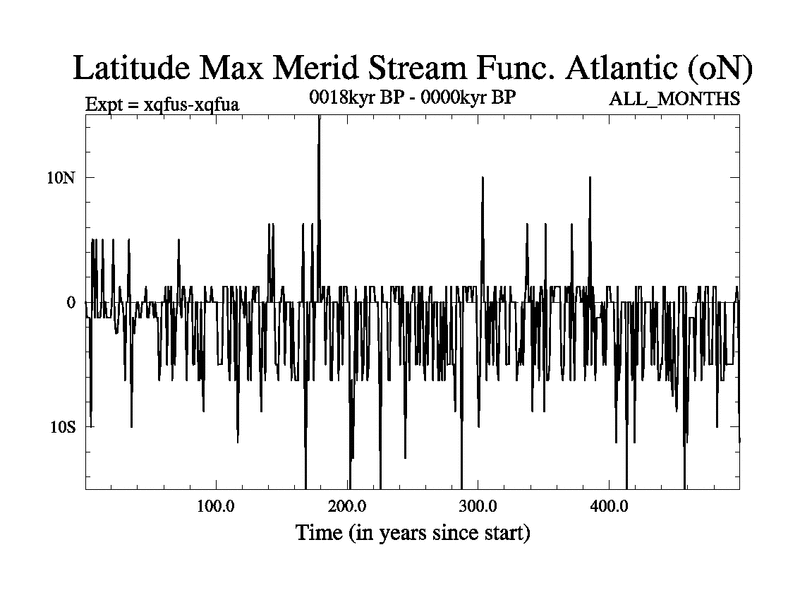 Latitude Max Merid Stream Func. Atlantic (oN)

Expt = xqfus-xqfua

0018kyr BP - 0000kyr BP

ALL_MONTHS

10N

0

10S

100.0

200.0

300.0

400.0

Time (in years since start)